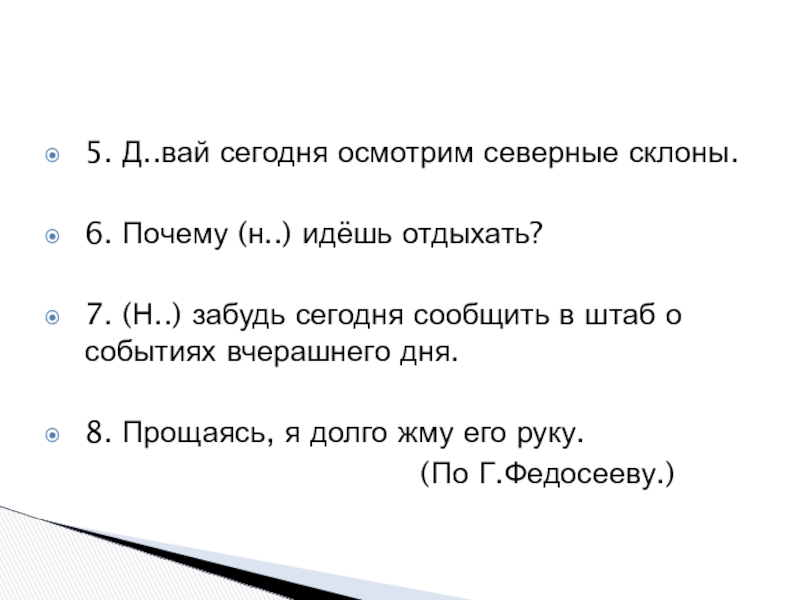 5. Д..вай сегодня осмотрим северные склоны.

6. Почему (н..) идёшь отдыхать?

7. (Н..) забудь сегодня сообщить в штаб о событиях вчерашнего дня.

8. Прощаясь, я долго жму его руку.
(По Г.Федосееву.)